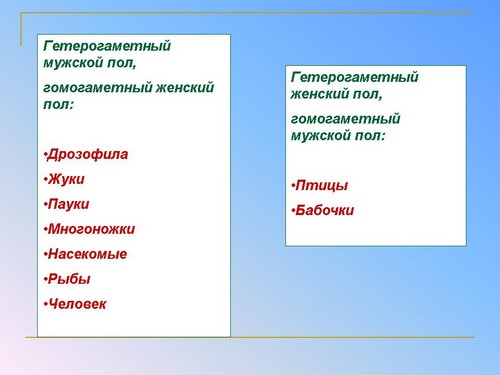 Гетерогаметный мужской пол,

гомогаметный женский пол:

•Дрозофила

•Жуки

•Пауки

•Многоножки

•Насекомые

•Рыбы

•Человек

Гетерогаметный женский пол,

гомогаметный мужской пол:

•Птицы

•Бабочки